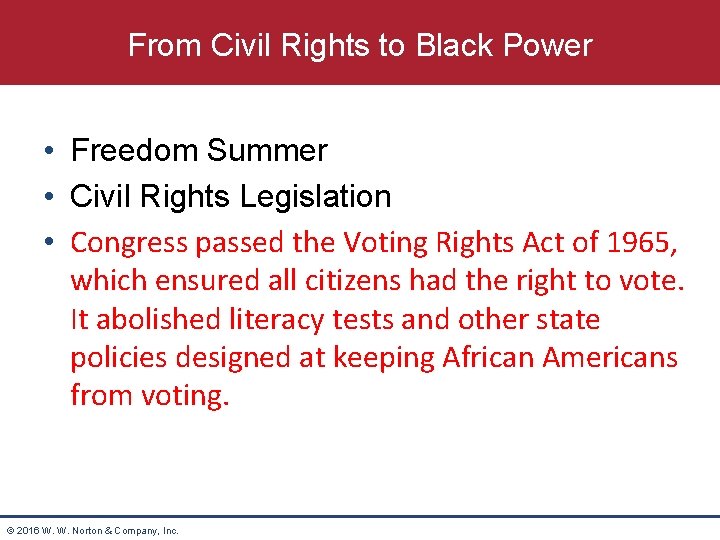 From Civil Rights to Black Power

• Freedom Summer
• Civil Rights Legislation
• Congress passed the Voting Rights Act of 1965, which ensured all citizens had the right to vote. It abolished literacy tests and other state policies designed at keeping African Americans from voting.

© 2016 W. W. Norton & Company, Inc.